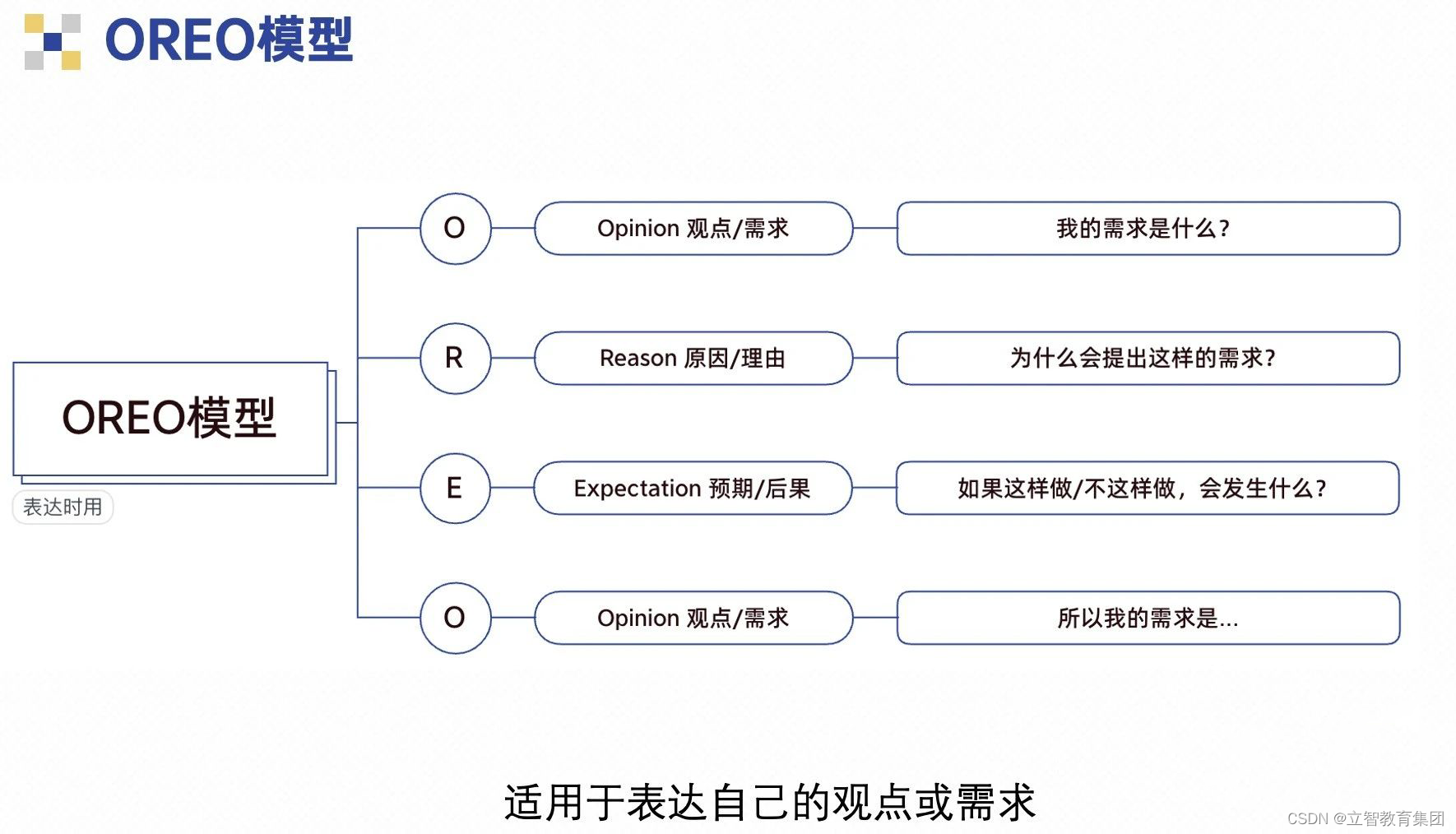 OREO模型

OREO模型

表达时用

O

Opinion 观点/需求

我的需求是什么?

R

Reason 原因/理由

为什么会提出这样的需求?

E

Expectation 预期/后果

如果这样做/不这样做，会发生什么?

O

Opinion 观点/需求

所以我的需求是...

适用于表达自己的观点或需求

CSDN @立智教育集团